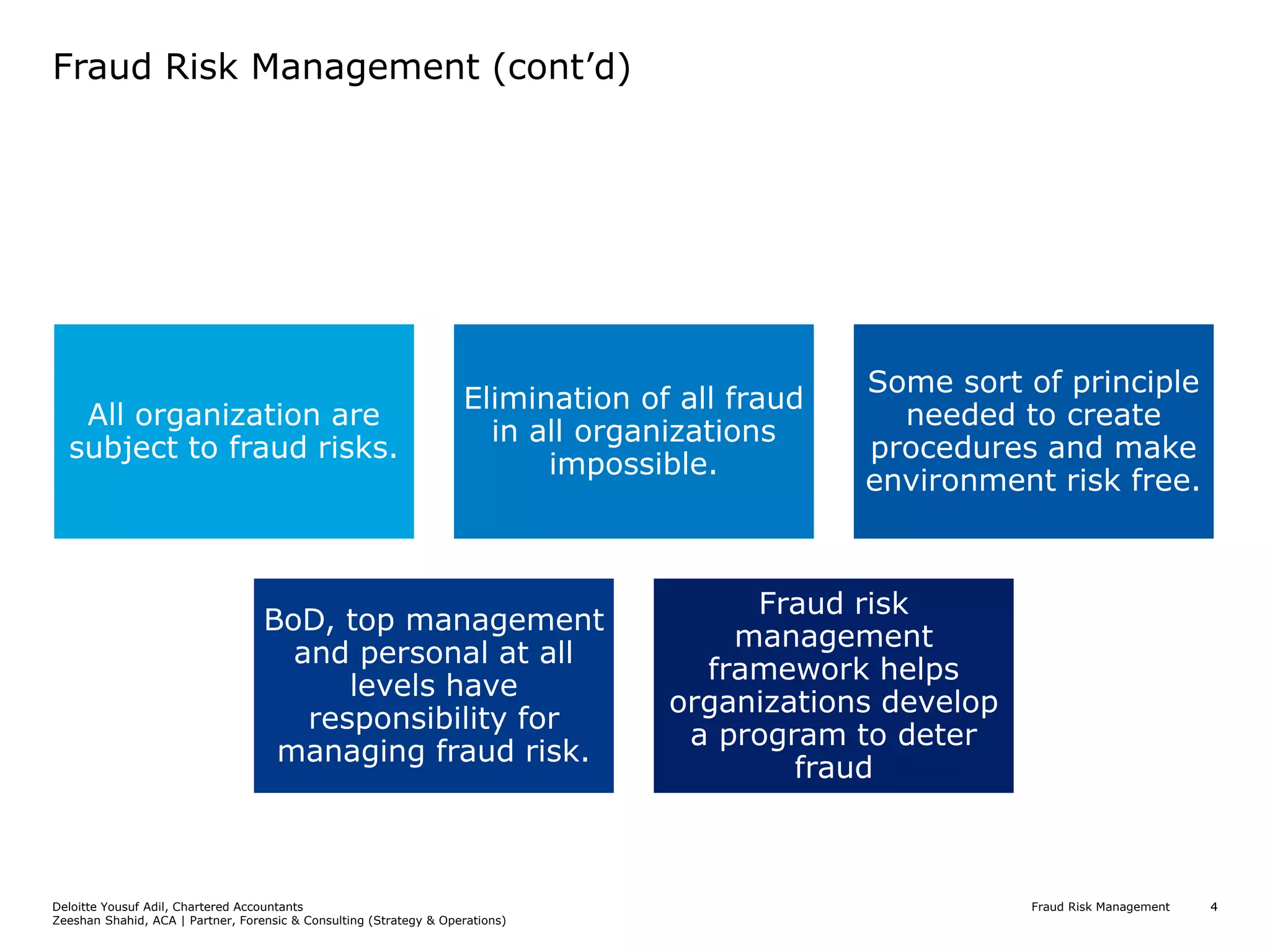 Fraud Risk Management (cont’d)

All organization are subject to fraud risks.

Elimination of all fraud in all organizations impossible.

Some sort of principle needed to create procedures and make environment risk free.

BoD, top management and personal at all levels have responsibility for managing fraud risk.

Fraud risk management framework helps organizations develop a program to deter fraud

Deloitte Yousuf Adil, Chartered Accountants
Zeeshan Shahid, ACA | Partner, Forensic & Consulting (Strategy & Operations)

Fraud Risk Management 4